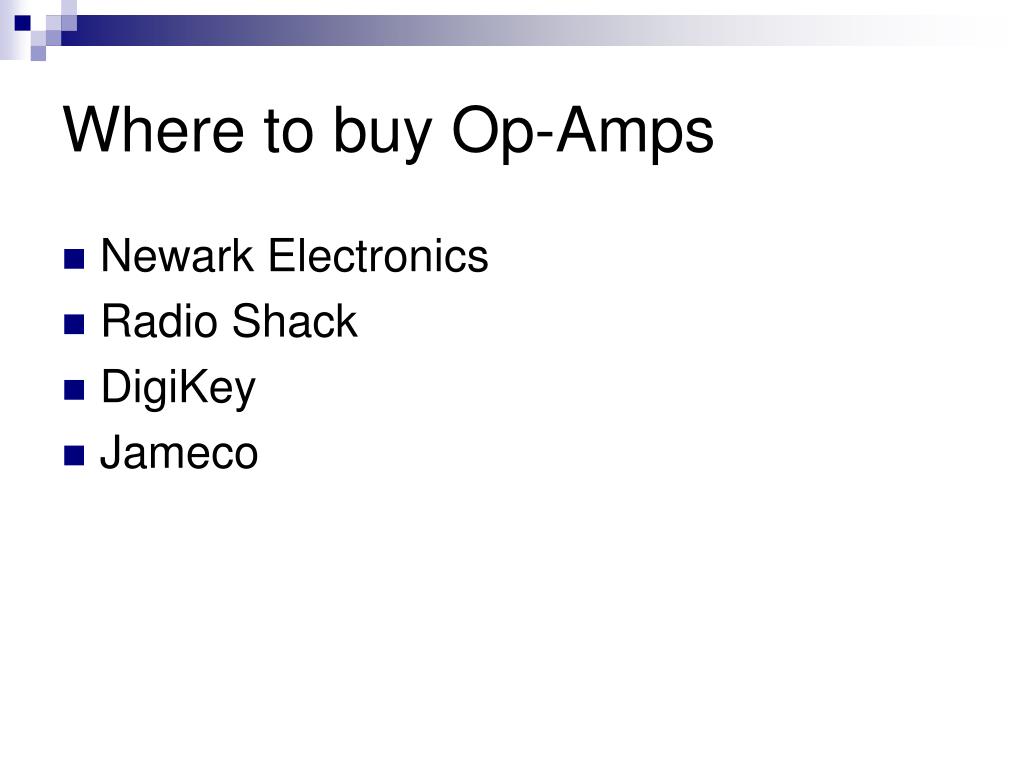 Where to buy Op-Amps

- Newark Electronics
- Radio Shack
- DigiKey
- Jameco